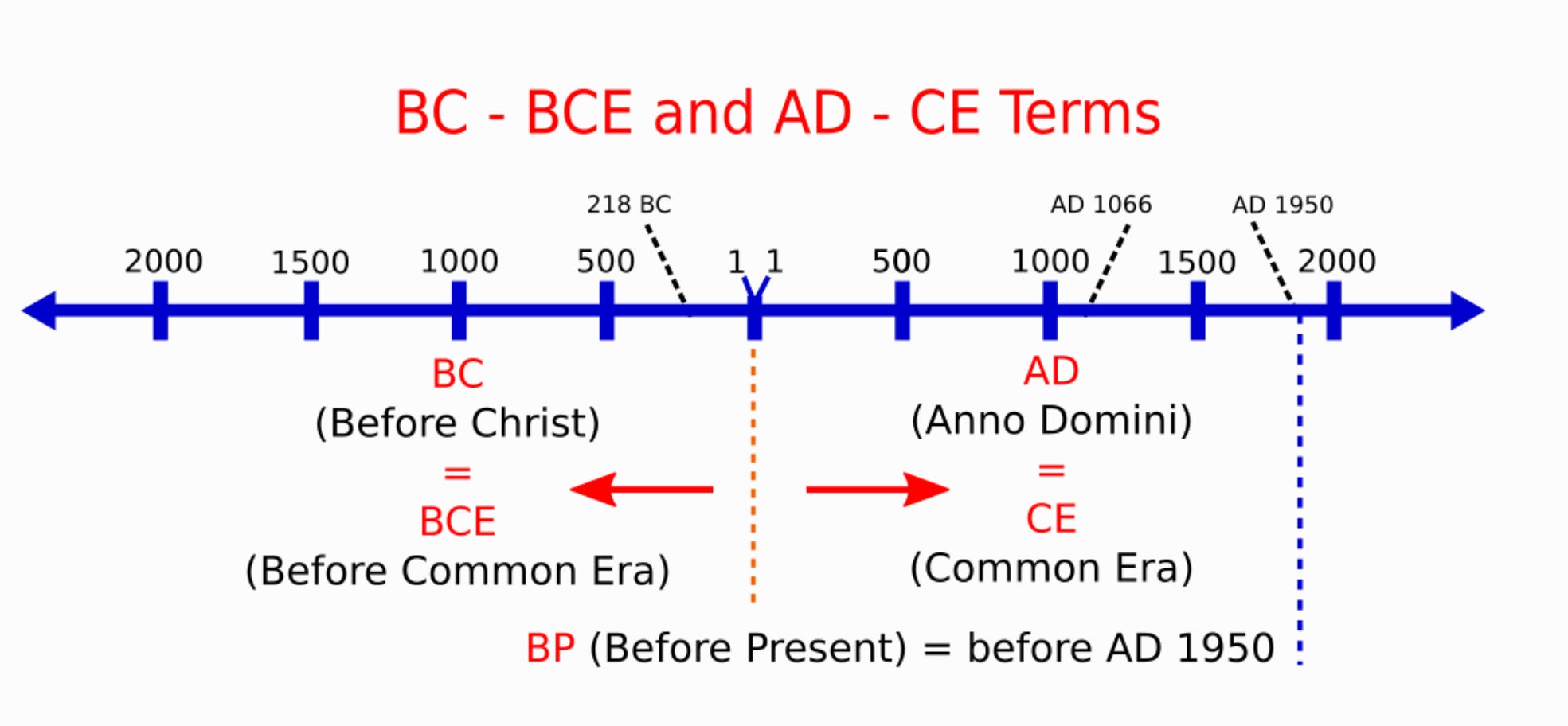 BC - BCE and AD - CE Terms

218 BC
AD 1066
AD 1950

2000 1500 1000 500 1 1 500 1000 1500 2000

BC
(Before Christ)
=
BCE
(Before Common Era)

AD
(Anno Domini)
=
CE
(Common Era)

BP (Before Present) = before AD 1950